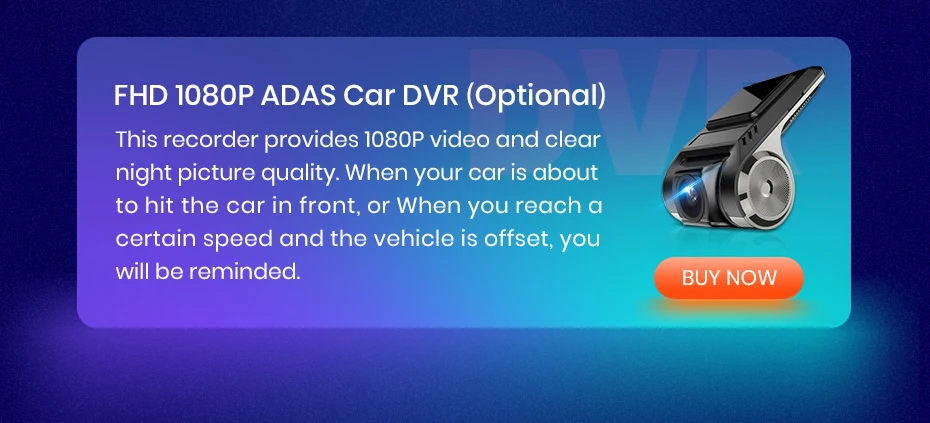 DVR

FHD 1080P ADAS Car DVR (Optional)

This recorder provides 1080P video and clear night picture quality. When your car is about to hit the car in front, or When you reach a certain speed and the vehicle is offset, you will be reminded.

BUY NOW